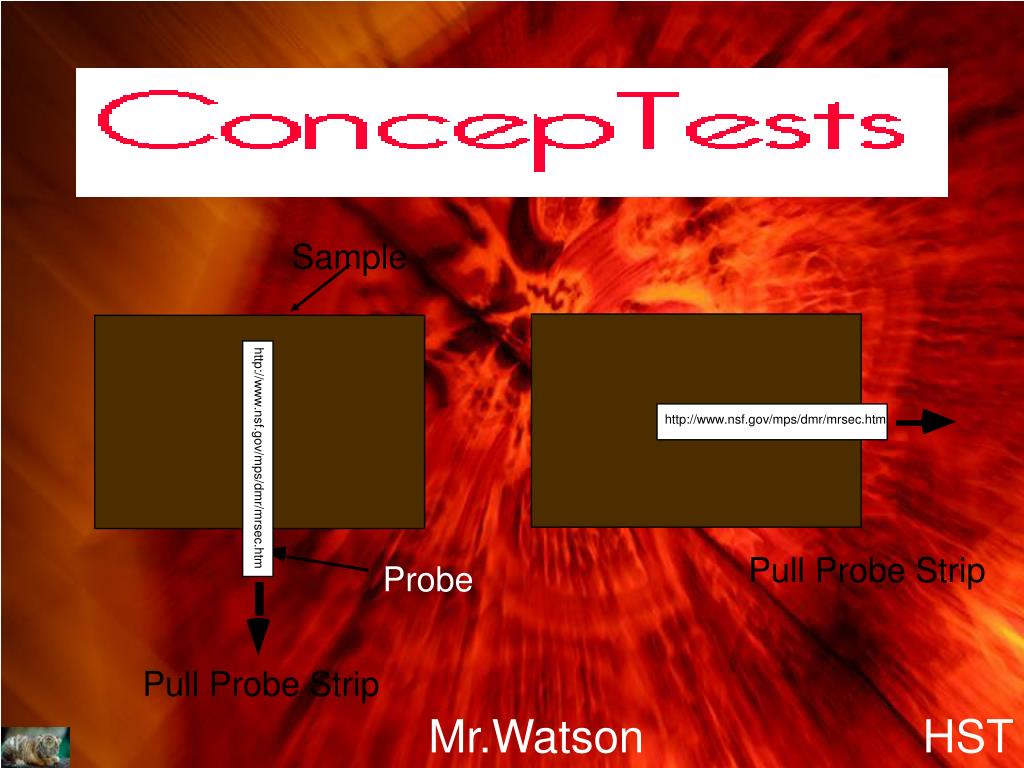 ConcepTests

Sample

http://www.nsf.gov/mps/dmr/mrsec.htm

http://www.nsf.gov/mps/dmr/mrsec.htm

Probe

Pull Probe Strip

Pull Probe Strip

Mr.Watson

HST